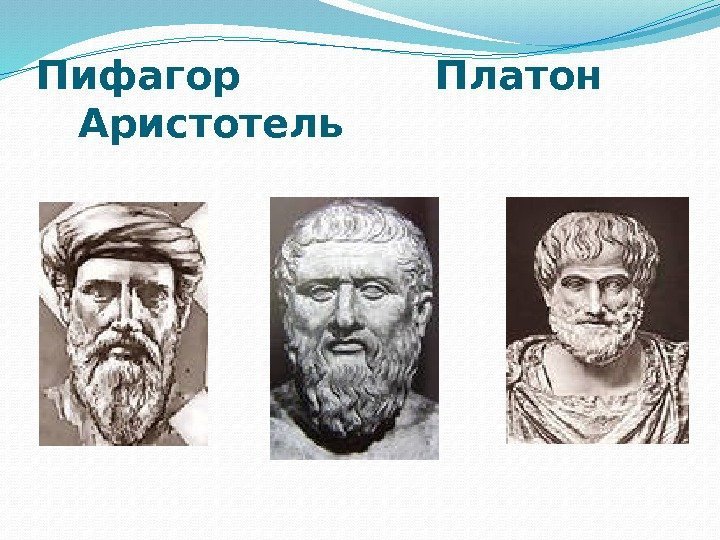 Пифагор Платон Аристотель